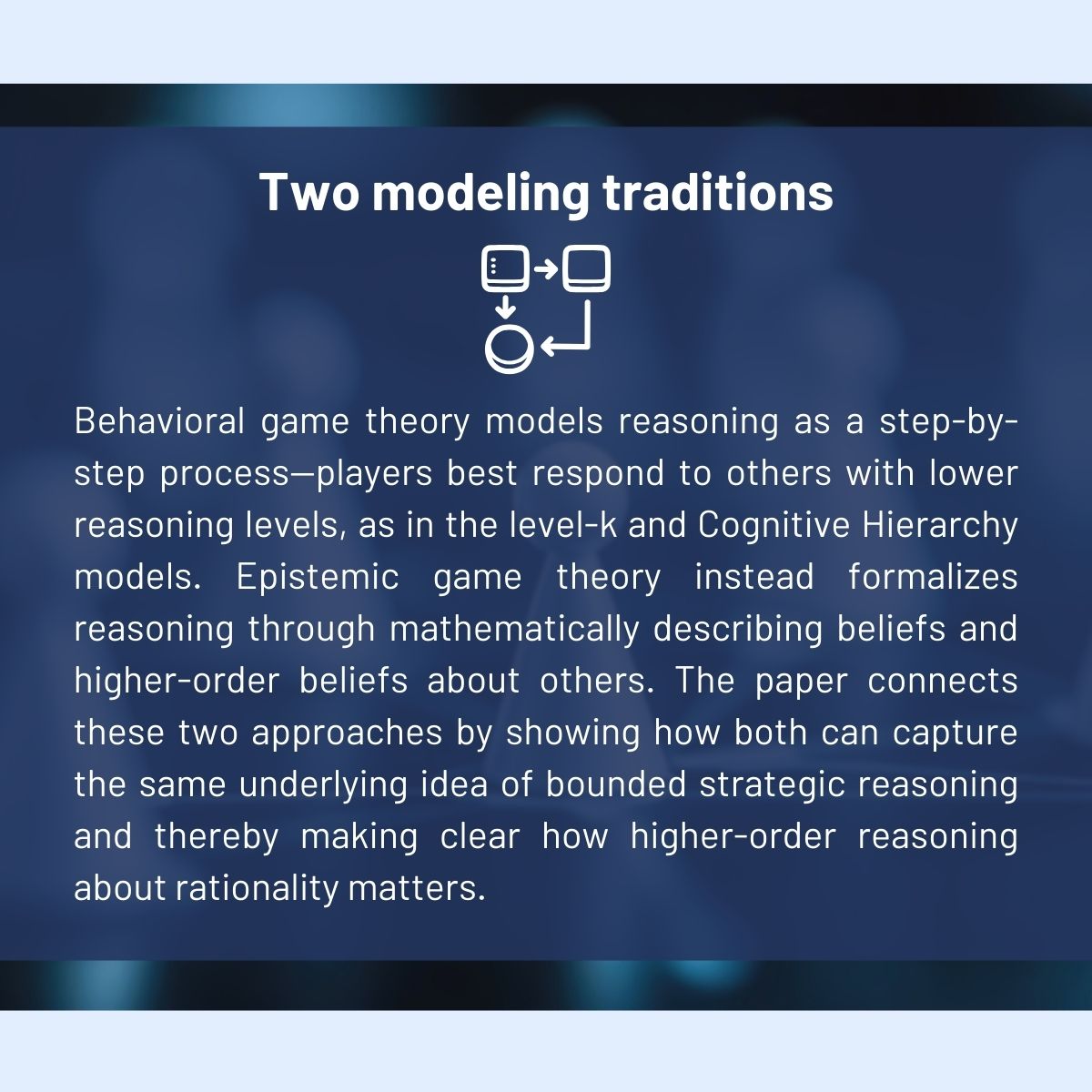 Two modeling traditions

Behavioral game theory models reasoning as a step-by-step process—players best respond to others with lower reasoning levels, as in the level-k and Cognitive Hierarchy models. Epistemic game theory instead formalizes reasoning through mathematically describing beliefs and higher-order beliefs about others. The paper connects these two approaches by showing how both can capture the same underlying idea of bounded strategic reasoning and thereby making clear how higher-order reasoning about rationality matters.